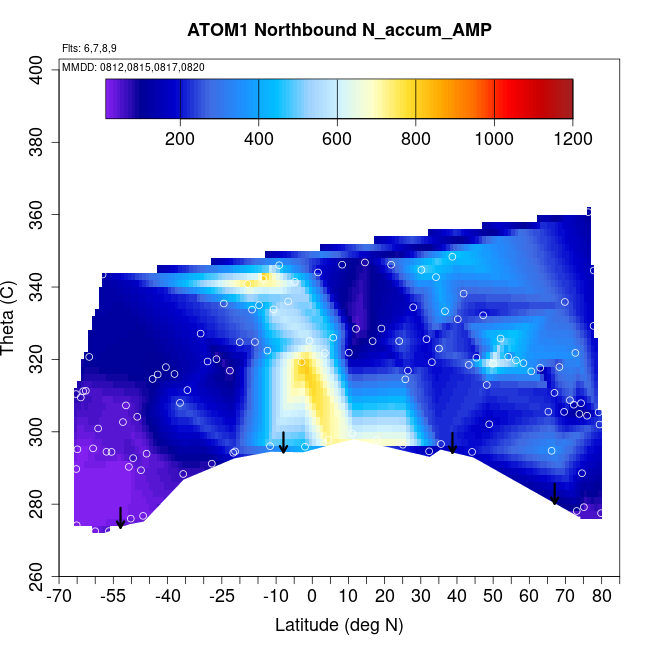 ATOM1 Northbound N_accum_AMP

Flts: 6,7,8,9

MMDD: 0812,0815,0817,0820

200 400 600 800 1000 1200

Theta (C)

400
380
360
340
320
300
280
260

-70 -55 -40 -25 -10 0 10 20 30 40 50 60 70 80

Latitude (deg N)